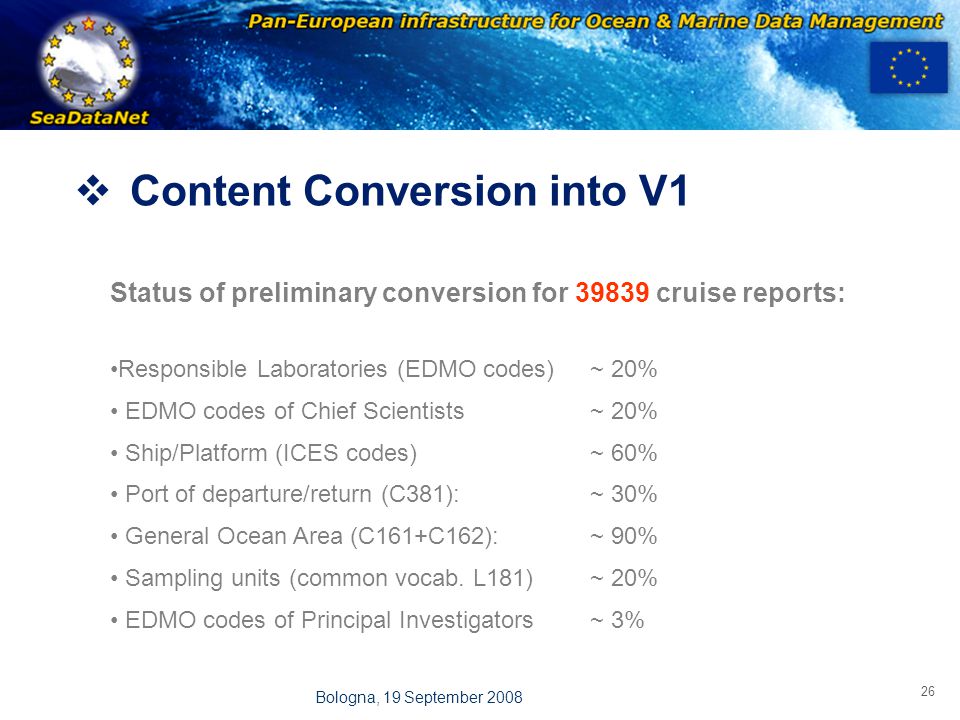 SeaDataNet

Pan-European infrastructure for Ocean & Marine Data Management

❖ Content Conversion into V1

Status of preliminary conversion for 39839 cruise reports:

•Responsible Laboratories (EDMO codes) ~ 20%

• EDMO codes of Chief Scientists ~ 20%

• Ship/Platform (ICES codes) ~ 60%

• Port of departure/return (C381): ~ 30%

• General Ocean Area (C161+C162): ~ 90%

• Sampling units (common vocab. L181) ~ 20%

• EDMO codes of Principal Investigators ~ 3%

Bologna, 19 September 2008

26